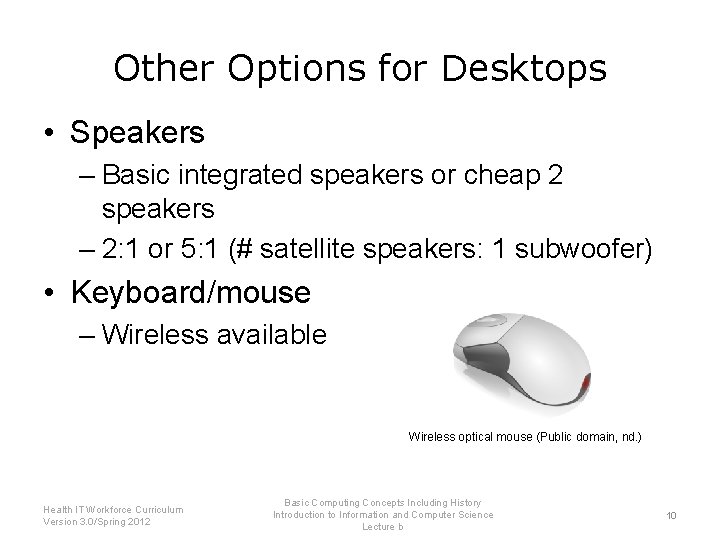 Other Options for Desktops

• Speakers
– Basic integrated speakers or cheap 2 speakers
– 2:1 or 5:1 (# satellite speakers: 1 subwoofer)

• Keyboard/mouse
– Wireless available

Wireless optical mouse (Public domain, nd.)

Health IT Workforce Curriculum
Version 3.0/Spring 2012

Basic Computing Concepts Including History
Introduction to Information and Computer Science
Lecture b

10